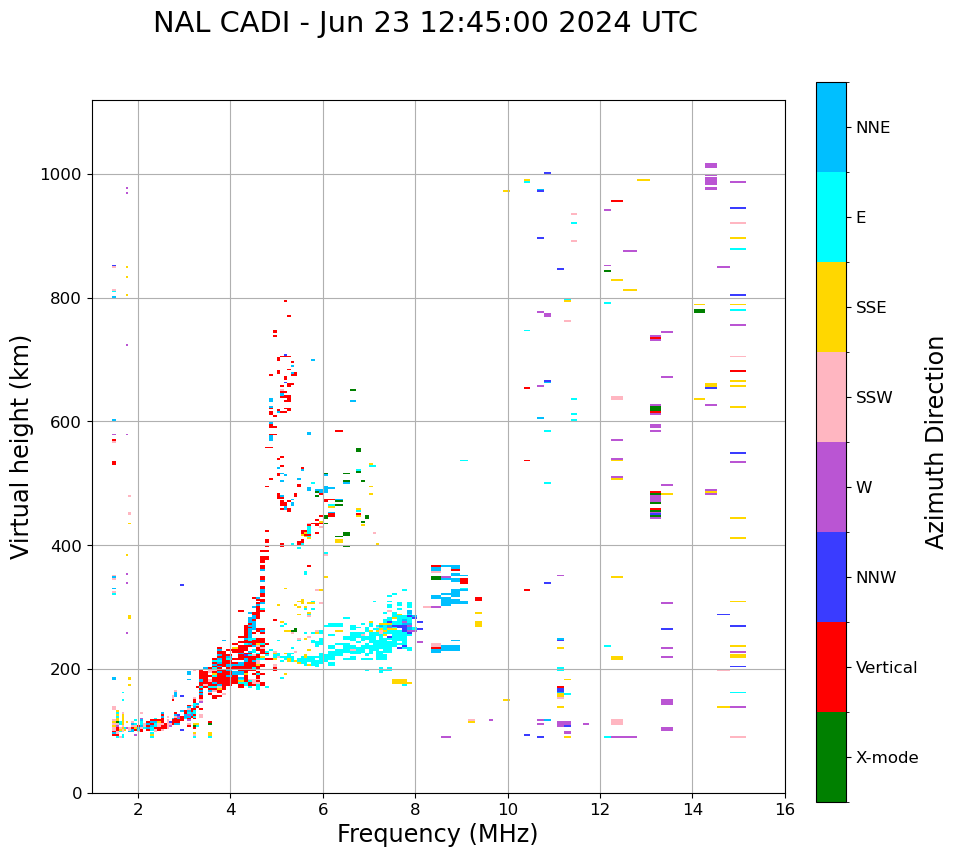 NAL CADI - Jun 23 12:45:00 2024 UTC

Virtual height (km)

1000
800
600
400
200
0

2 4 6 8 10 12 14 16

Frequency (MHz)

NNE
E
SSE
SSW
W
NNW
Vertical
X-mode

Azimuth Direction